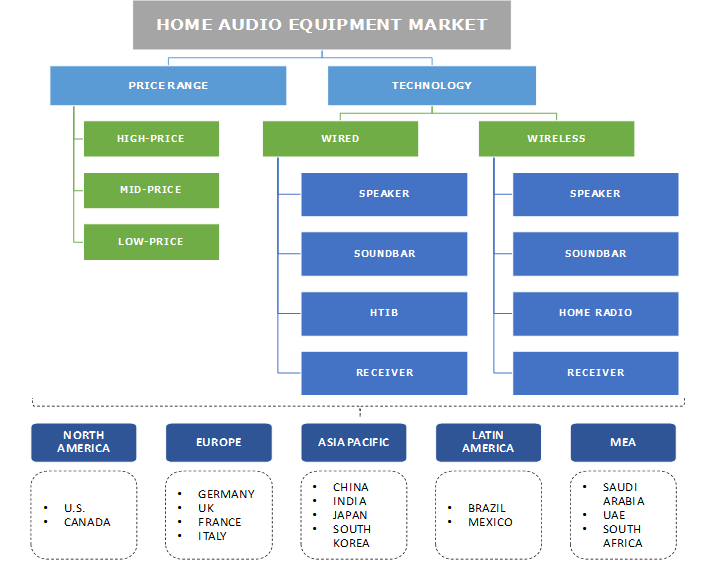 HOME AUDIO EQUIPMENT MARKET

PRICE RANGE

HIGH-PRICE

MID-PRICE

LOW-PRICE

TECHNOLOGY

WIRED

SPEAKER

SOUNDBAR

HTIB

RECEIVER

WIRELESS

SPEAKER

SOUNDBAR

HOME RADIO

RECEIVER

NORTH AMERICA
- U.S.
- CANADA

EUROPE
- GERMANY
- UK
- FRANCE
- ITALY

ASIA PACIFIC
- CHINA
- INDIA
- JAPAN
- SOUTH KOREA

LATIN AMERICA
- BRAZIL
- MEXICO

MEA
- SAUDI ARABIA
- UAE
- SOUTH AFRICA